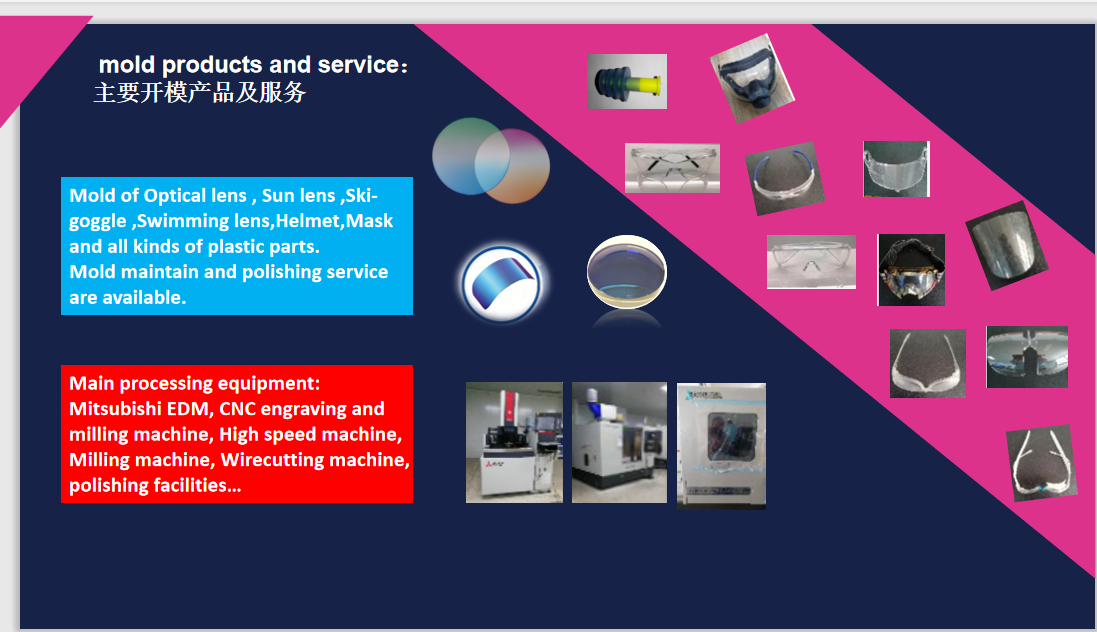 mold products and service：
主要开模产品及服务

Mold of Optical lens , Sun lens ,Ski-goggle ,Swimming lens,Helmet,Mask and all kinds of plastic parts.
Mold maintain and polishing service are available.

Main processing equipment:
Mitsubishi EDM, CNC engraving and milling machine, High speed machine, Milling machine, Wirecutting machine, polishing facilities...